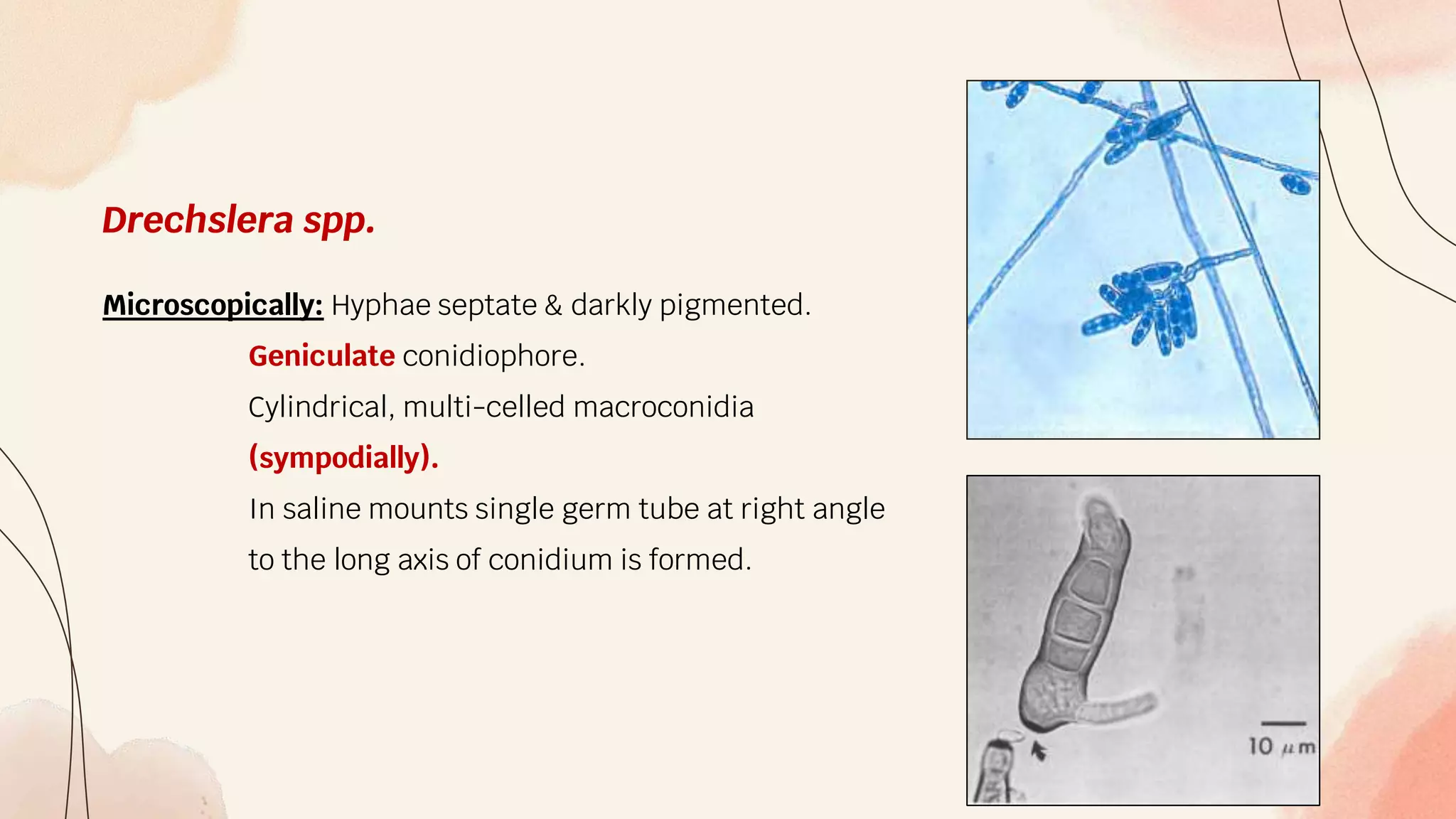 Drechslera spp.

Microscopically: Hyphae septate & darkly pigmented.

Geniculate conidiophore.

Cylindrical, multi-celled macroconidia (sympodially).

In saline mounts single germ tube at right angle to the long axis of conidium is formed.

10 $\mu$m